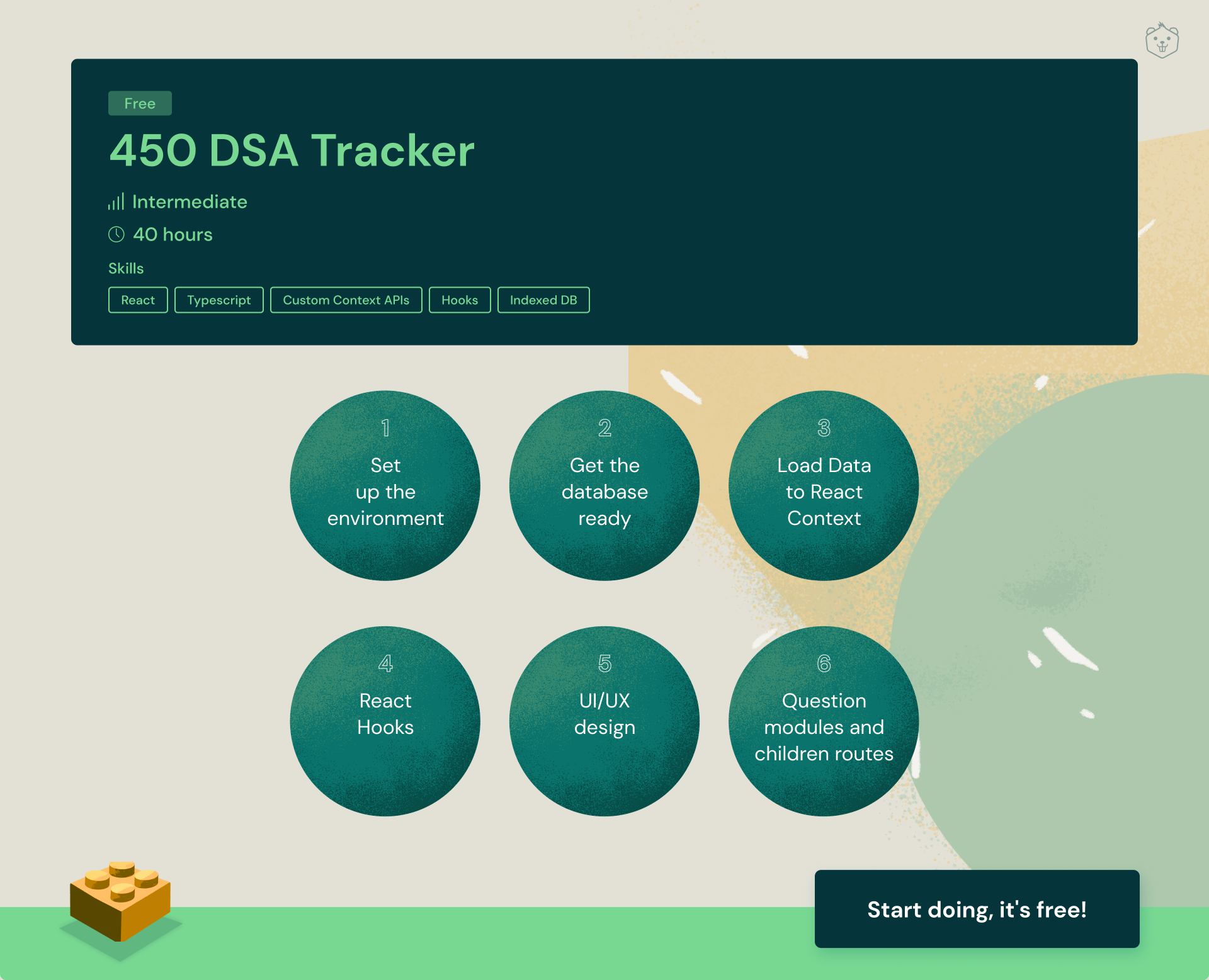 Free

450 DSA Tracker

Intermediate

40 hours

Skills

React Typescript Custom Context APIs Hooks Indexed DB

1
Set up the environment

2
Get the database ready

3
Load Data to React Context

4
React Hooks

5
UI/UX design

6
Question modules and children routes

Start doing, it's free!